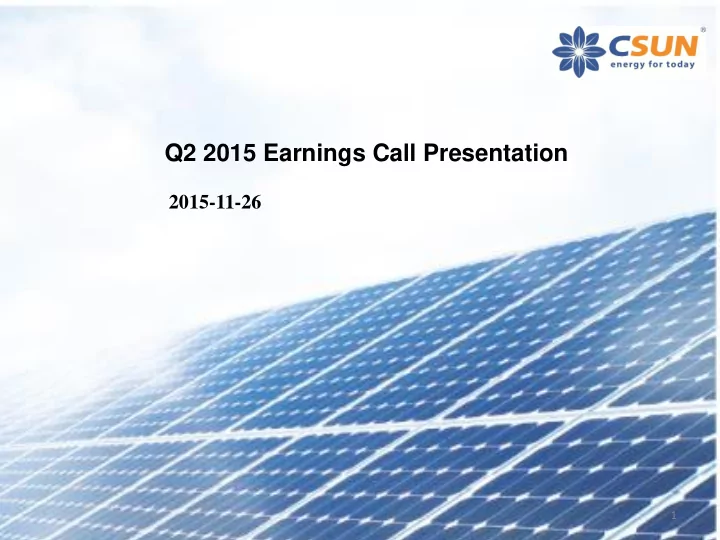 CSUN®
energy for today

Q2 2015 Earnings Call Presentation

2015-11-26

1